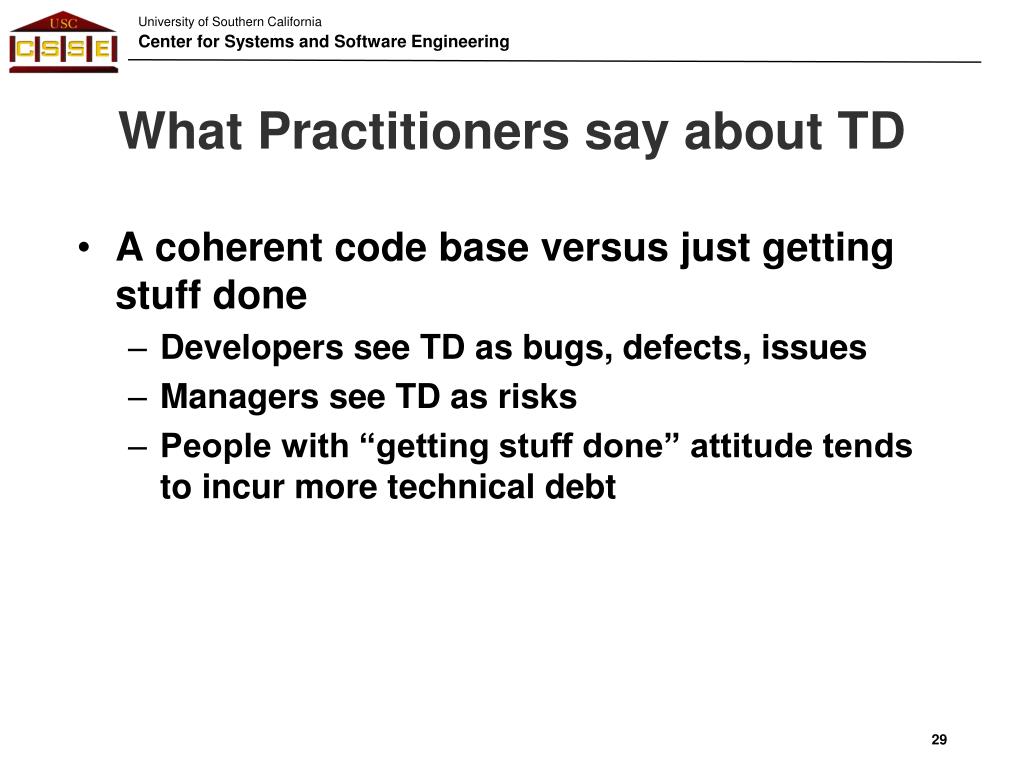 USC
CSSE

University of Southern California
Center for Systems and Software Engineering

What Practitioners say about TD

• A coherent code base versus just getting stuff done
– Developers see TD as bugs, defects, issues
– Managers see TD as risks
– People with “getting stuff done” attitude tends to incur more technical debt

29